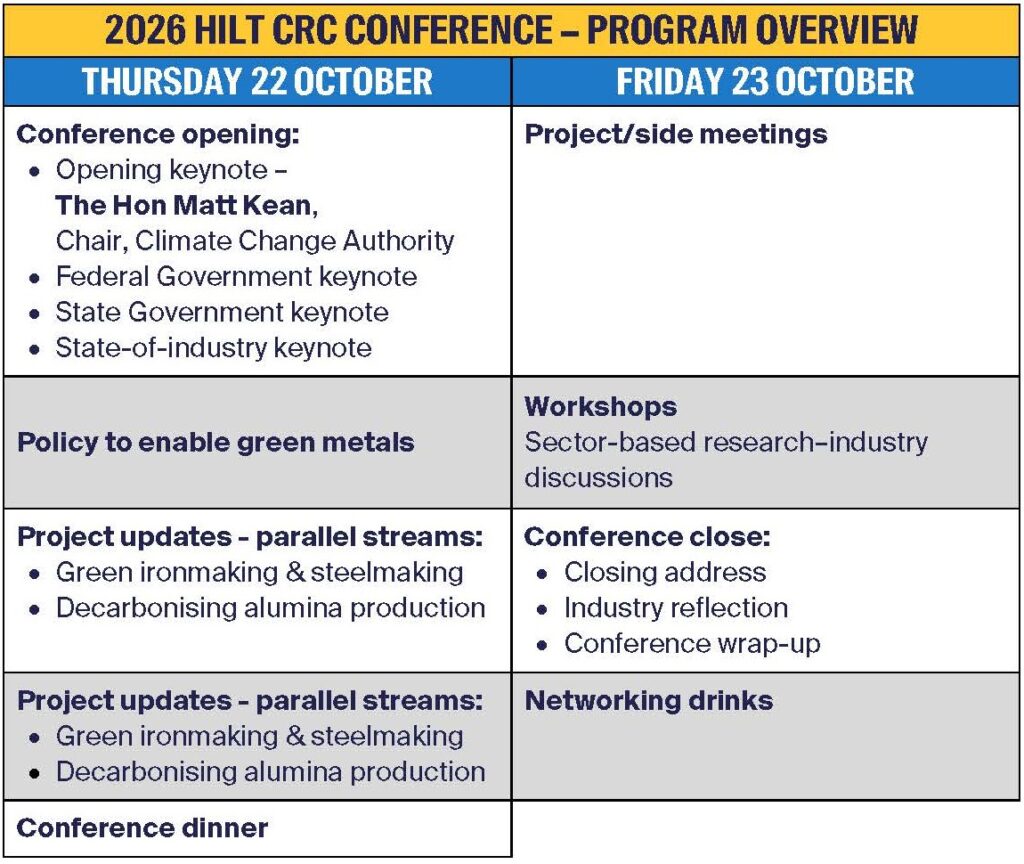 2026 HILT CRC CONFERENCE – PROGRAM OVERVIEW

| THURSDAY 22 OCTOBER | FRIDAY 23 OCTOBER |
|---|---|
| **Conference opening:** • Opening keynote – **The Hon Matt Kean**, Chair, Climate Change Authority • Federal Government keynote • State Government keynote • State-of-industry keynote | **Project/side meetings** |
| **Policy to enable green metals** | **Workshops** Sector-based research–industry discussions |
| **Project updates - parallel streams:** • Green ironmaking & steelmaking • Decarbonising alumina production | **Conference close:** • Closing address • Industry reflection • Conference wrap-up |
| **Project updates - parallel streams:** • Green ironmaking & steelmaking • Decarbonising alumina production | **Networking drinks** |
| **Conference dinner** | |